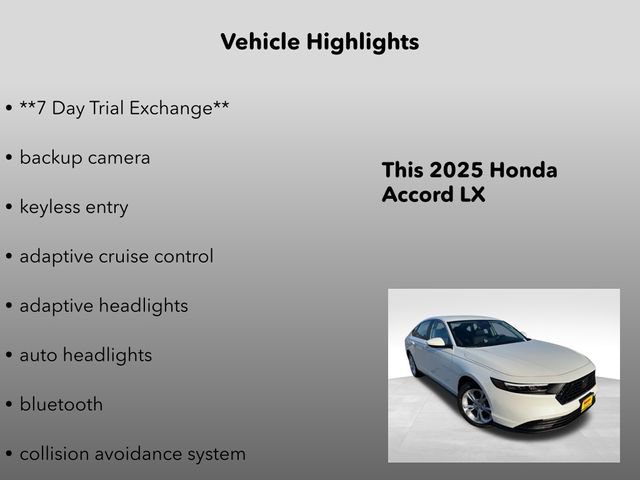 Vehicle Highlights

• **7 Day Trial Exchange**

• backup camera

• keyless entry

• adaptive cruise control

• adaptive headlights

• auto headlights

• bluetooth

• collision avoidance system

This 2025 Honda Accord LX